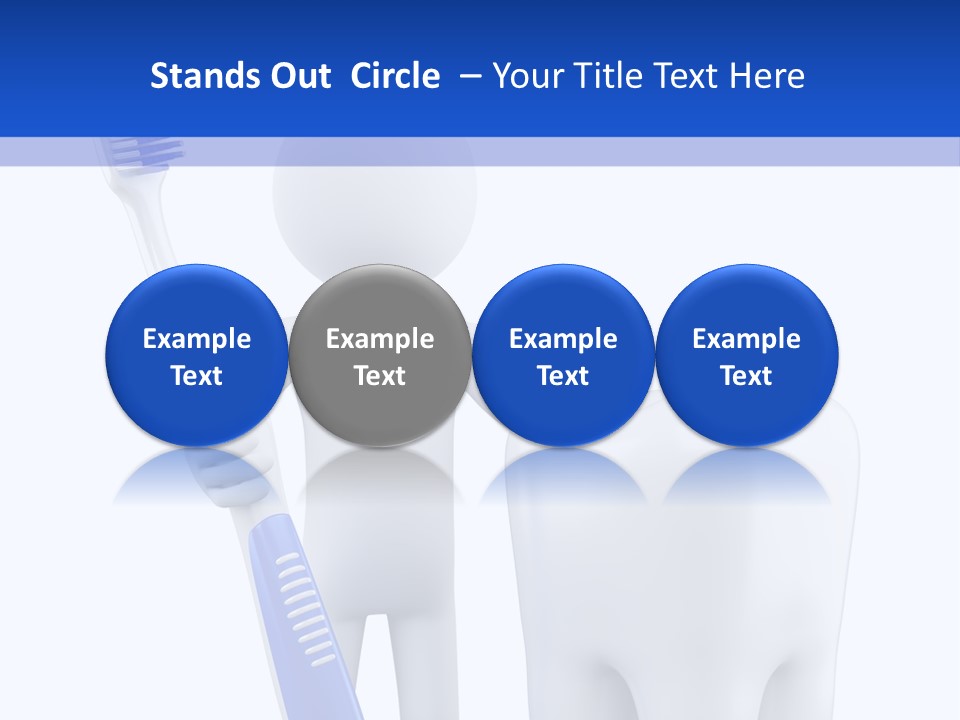 Stands Out Circle – Your Title Text Here

Example Text

Example Text

Example Text

Example Text